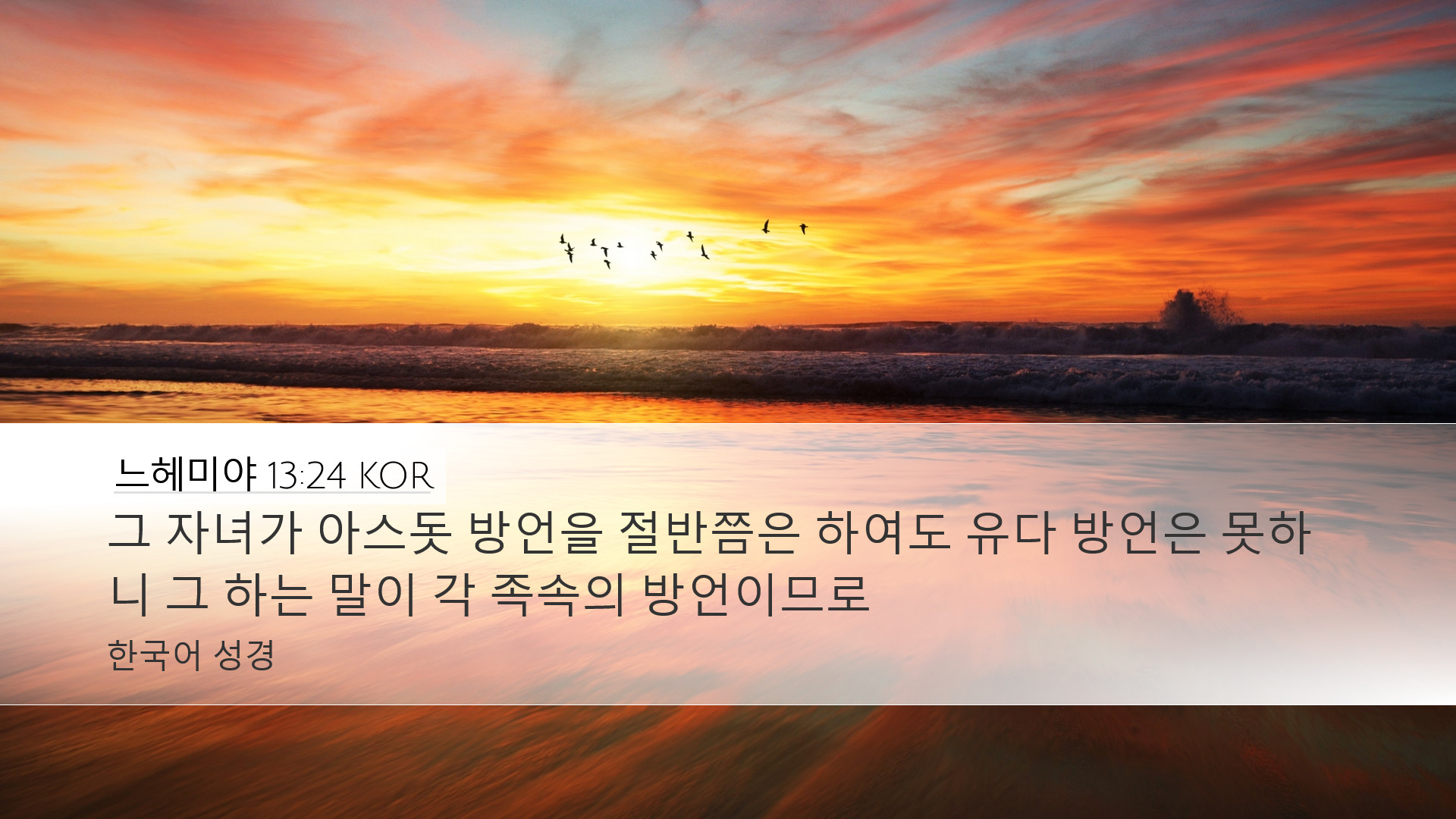 느헤미야 13:24 KOR

그 자녀가 아스돗 방언을 절반쯤은 하여도 유다 방언은 못하니 그 하는 말이 각 족속의 방언이므로

한국어 성경